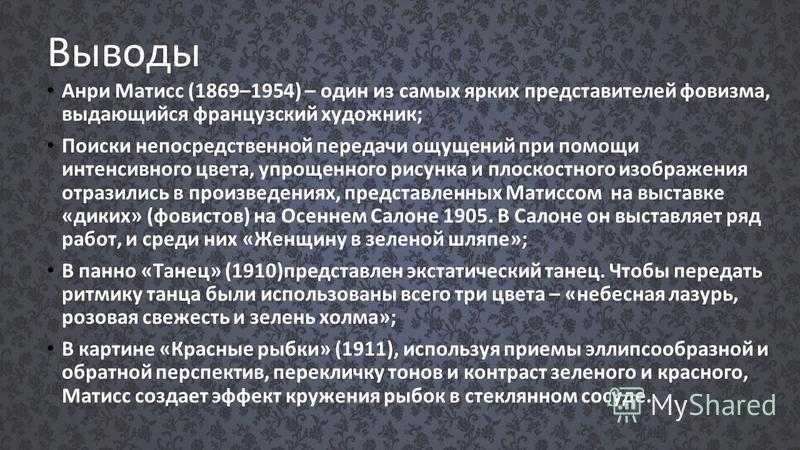 Выводы

• Анри Матисс (1869–1954) – один из самых ярких представителей фовизма, выдающийся французский художник;

• Поиски непосредственной передачи ощущений при помощи интенсивного цвета, упрощенного рисунка и плоскостного изображения отразились в произведениях, представленных Матиссом на выставке «диких» (фовистов) на Осеннем Салоне 1905. В Салоне он выставляет ряд работ, и среди них «Женщину в зеленой шляпе»;

• В панно «Танец» (1910)представлен экстатический танец. Чтобы передать ритмику танца были использованы всего три цвета – «небесная лазурь, розовая свежесть и зелень холма»;

• В картине «Красные рыбки» (1911), используя приемы эллипсообразной и обратной перспектив, перекличку тонов и контраст зеленого и красного, Матисс создает эффект кружения рыбок в стеклянном сосуде.

MyShared